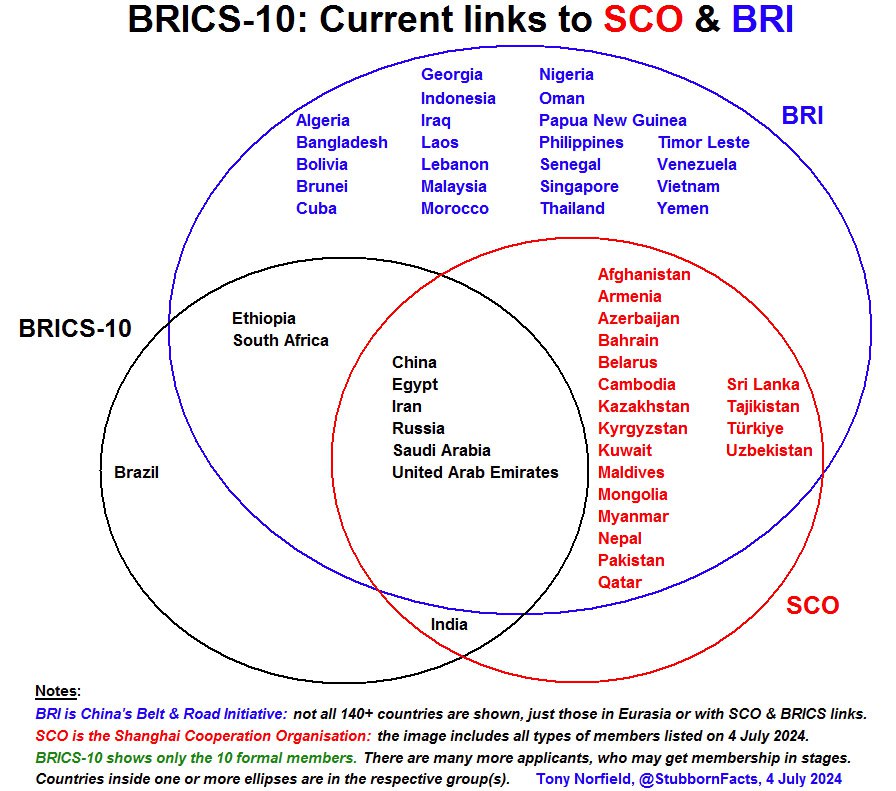 BRICS-10: Current links to SCO & BRI

BRI

Algeria
Bangladesh
Bolivia
Brunei
Cuba

Georgia
Indonesia
Iraq
Laos
Lebanon
Malaysia
Morocco

Nigeria
Oman
Papua New Guinea
Philippines
Senegal
Singapore
Thailand

Timor Leste
Venezuela
Vietnam
Yemen

BRICS-10

Ethiopia
South Africa

China
Egypt
Iran
Russia
Saudi Arabia
United Arab Emirates

Brazil

India

Afghanistan
Armenia
Azerbaijan
Bahrain
Belarus
Cambodia
Kazakhstan
Kyrgyzstan
Kuwait
Maldives
Mongolia
Myanmar
Nepal
Pakistan
Qatar

Sri Lanka
Tajikistan
Türkiye
Uzbekistan

SCO

Notes:
BRI is China's Belt & Road Initiative: not all 140+ countries are shown, just those in Eurasia or with SCO & BRICS links.
SCO is the Shanghai Cooperation Organisation: the image includes all types of members listed on 4 July 2024.
BRICS-10 shows only the 10 formal members. There are many more applicants, who may get membership in stages.
Countries inside one or more ellipses are in the respective group(s). Tony Norfield, @StubbornFacts, 4 July 2024